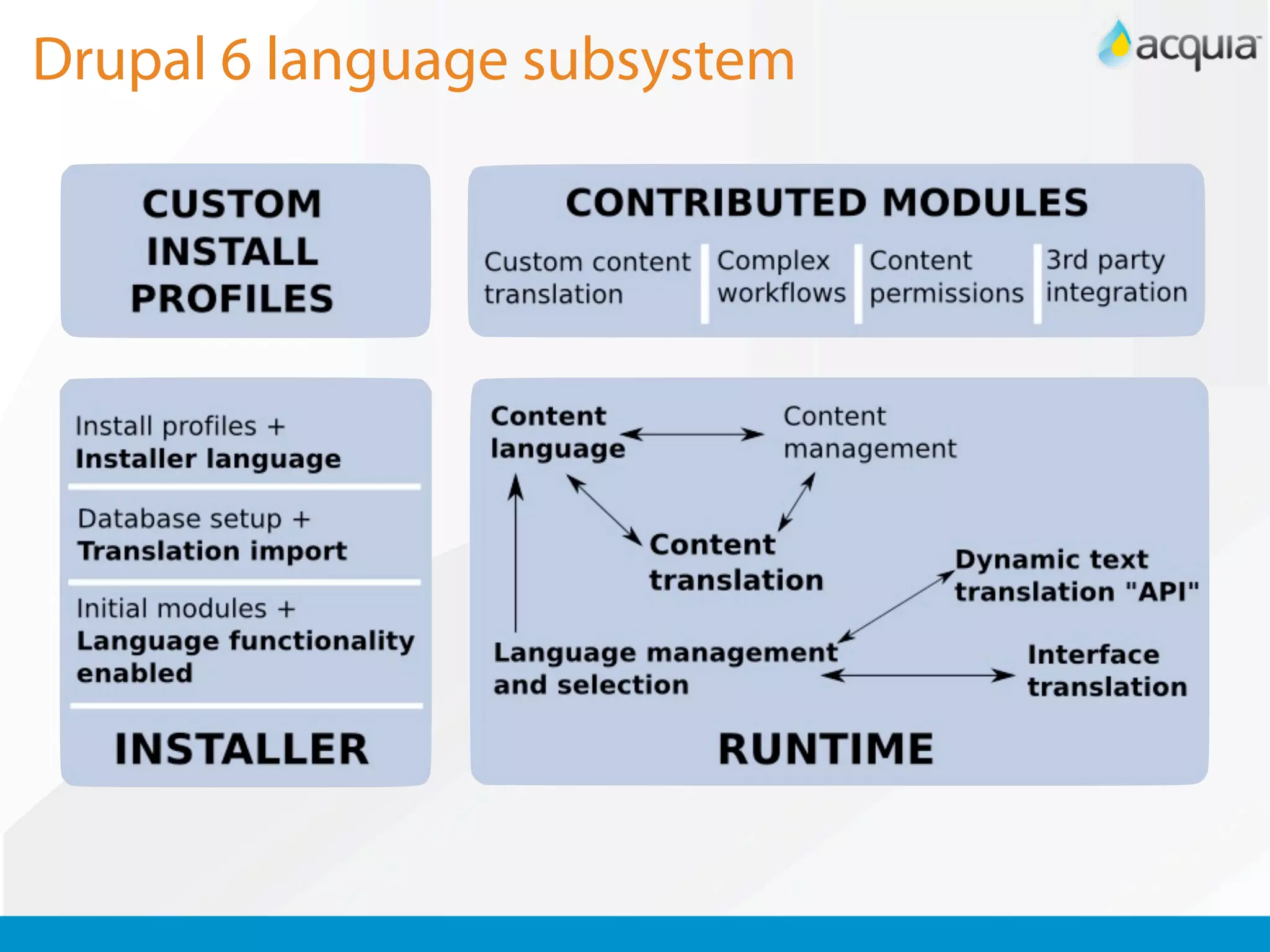 Drupal 6 language subsystem

acquia

CUSTOM INSTALL PROFILES

CONTRIBUTED MODULES

Custom content translation

Complex workflows

Content permissions

3rd party integration

Install profiles +
Installer language

Database setup +
Translation import

Initial modules +
Language functionality enabled

INSTALLER

Content language

Content management

Content translation

Dynamic text translation "API"

Language management and selection

Interface translation

RUNTIME